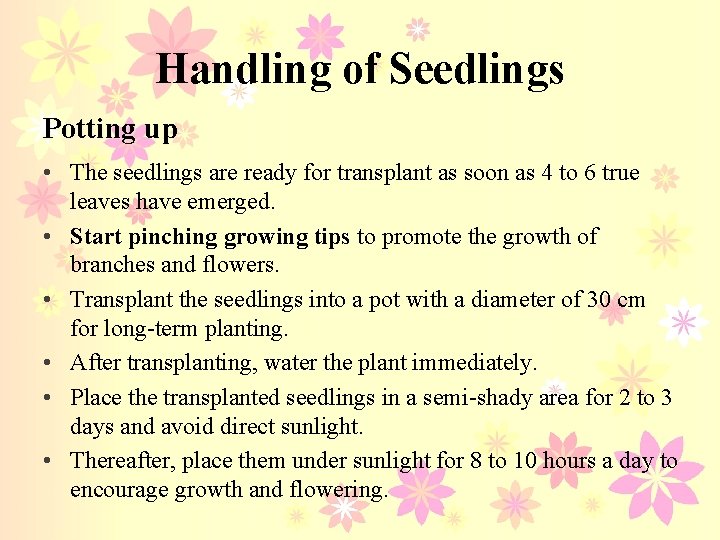 Handling of Seedlings

Potting up

• The seedlings are ready for transplant as soon as 4 to 6 true leaves have emerged.
• Start pinching growing tips to promote the growth of branches and flowers.
• Transplant the seedlings into a pot with a diameter of 30 cm for long-term planting.
• After transplanting, water the plant immediately.
• Place the transplanted seedlings in a semi-shady area for 2 to 3 days and avoid direct sunlight.
• Thereafter, place them under sunlight for 8 to 10 hours a day to encourage growth and flowering.